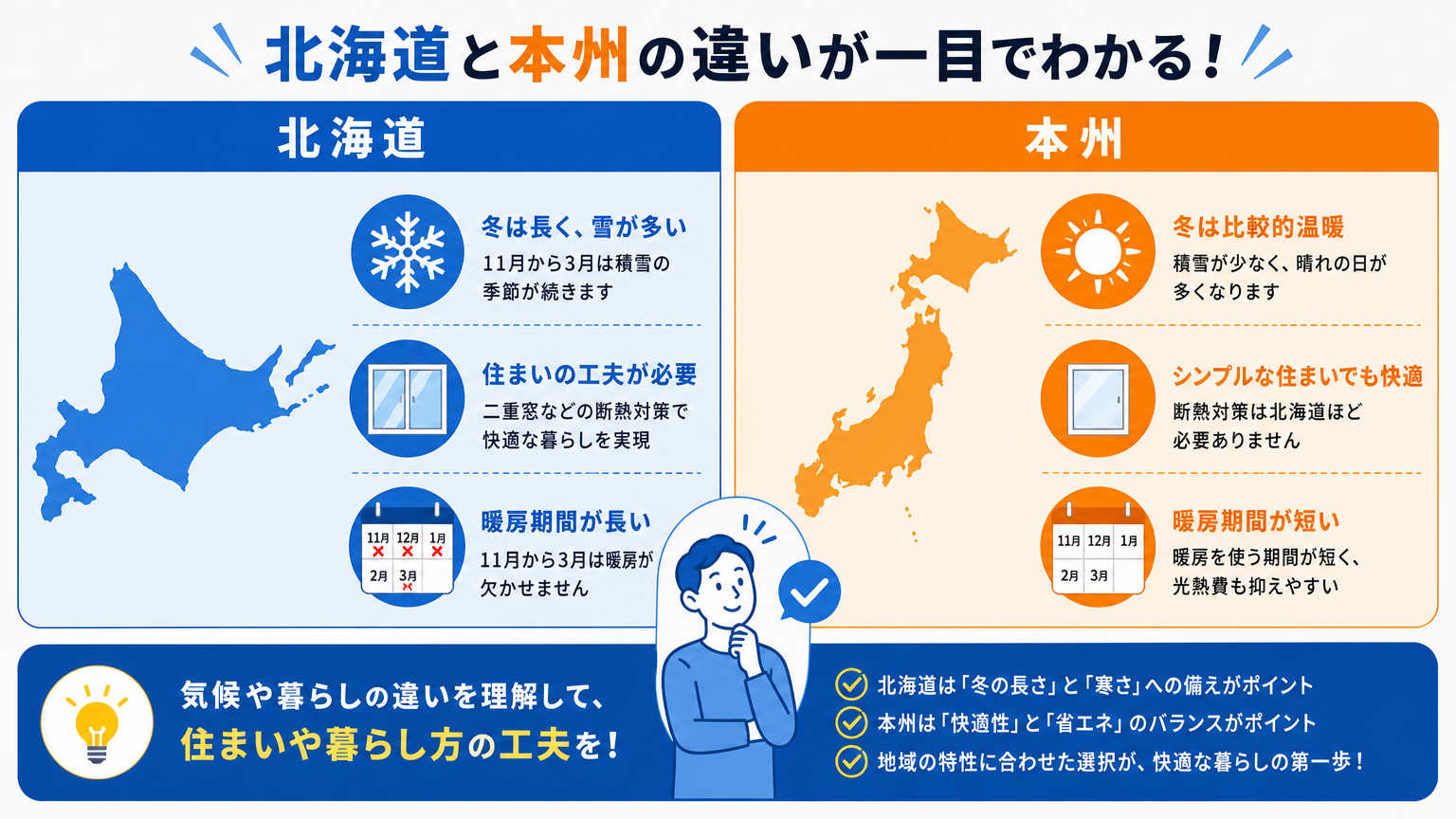 北海道と本州の違いが一目でわかる！

北海道

冬は長く、雪が多い
11月から3月は積雪の季節が続きます

住まいの工夫が必要
二重窓などの断熱対策で快適な暮らしを実現

11月 12月 1月
2月 3月

暖房期間が長い
11月から3月は暖房が欠かせません

本州

冬は比較的温暖
積雪が少なく、晴れの日が多くなります

シンプルな住まいでも快適
断熱対策は北海道ほど必要ありません

11月 12月 1月
2月 3月

暖房期間が短い
暖房を使う期間が短く、光熱費も抑えやすい

気候や暮らしの違いを理解して、
住まいや暮らし方の工夫を！

北海道は「冬の長さ」と「寒さ」への備えがポイント
本州は「快適性」と「省エネ」のバランスがポイント
地域の特性に合わせた選択が、快適な暮らしの第一歩！